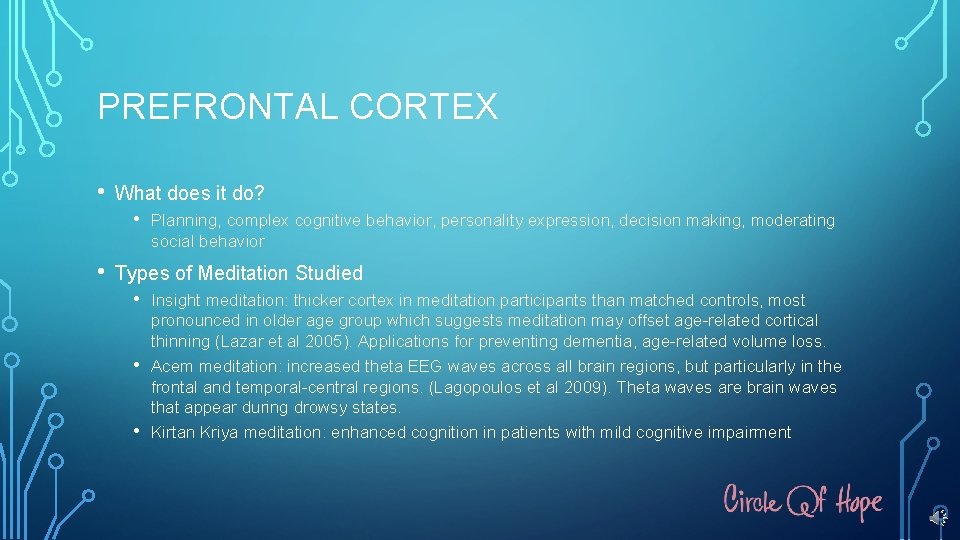 PREFRONTAL CORTEX

• What does it do?
• Planning, complex cognitive behavior, personality expression, decision making, moderating social behavior

• Types of Meditation Studied
• Insight meditation: thicker cortex in meditation participants than matched controls, most pronounced in older age group which suggests meditation may offset age-related cortical thinning (Lazar et al 2005). Applications for preventing dementia, age-related volume loss.
• Acem meditation: increased theta EEG waves across all brain regions, but particularly in the frontal and temporal-central regions. (Lagopoulos et al 2009). Theta waves are brain waves that appear during drowsy states.
• Kirtan Kriya meditation: enhanced cognition in patients with mild cognitive impairment

Circle Of Hope